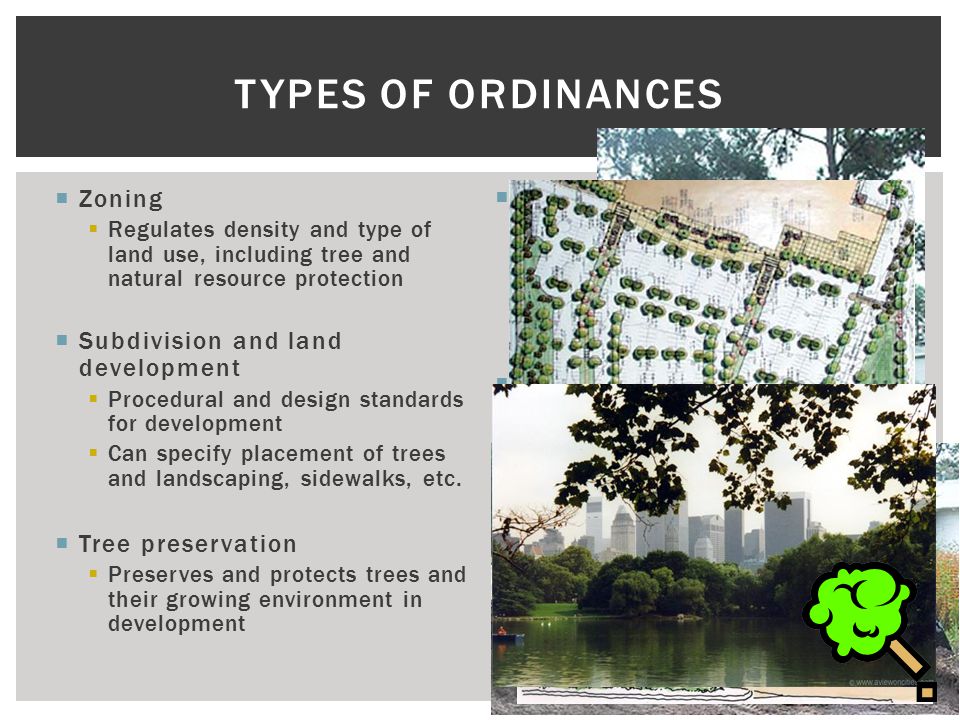 TYPES OF ORDINANCES

Zoning
Regulates density and type of land use, including tree and natural resource protection

Subdivision and land development
Procedural and design standards for development
Can specify placement of trees and landscaping, sidewalks, etc.

Tree preservation
Preserves and protects trees and their growing environment in development

© www.aviewoncities.com